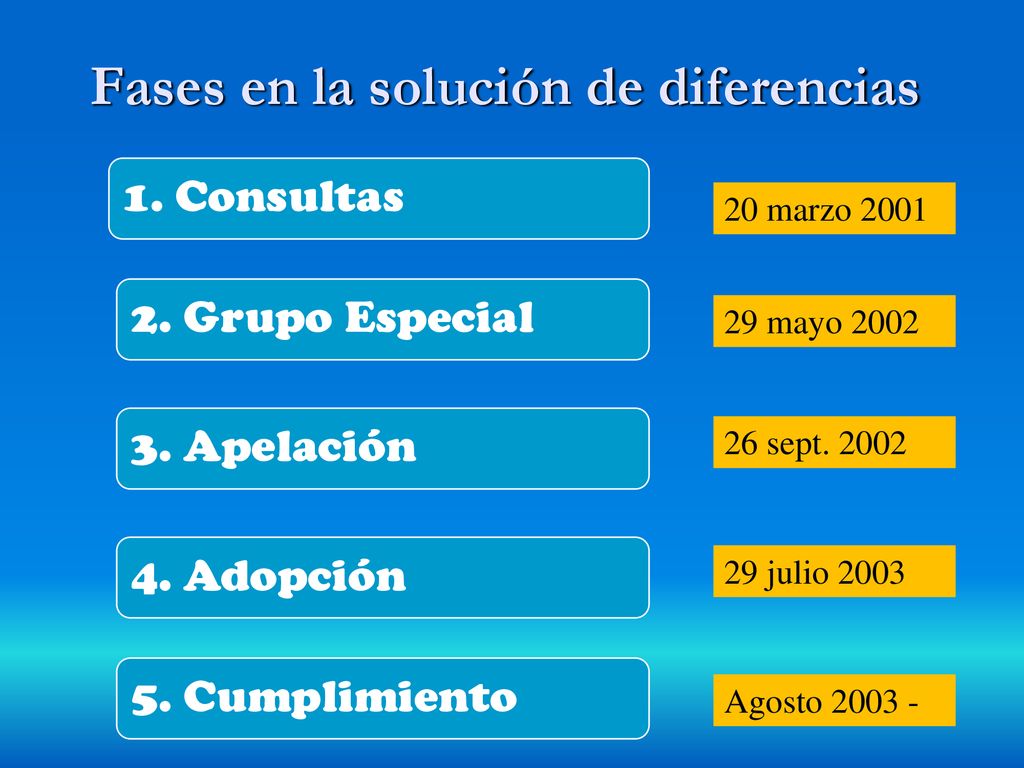 Fases en la solución de diferencias

1. Consultas

20 marzo 2001

2. Grupo Especial

29 mayo 2002

3. Apelación

26 sept. 2002

4. Adopción

29 julio 2003

5. Cumplimiento

Agosto 2003 -